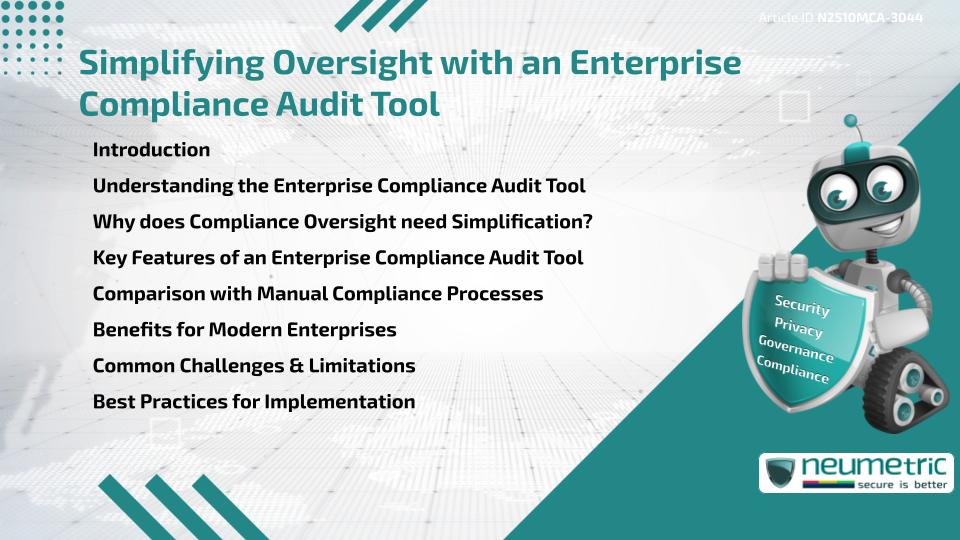 Article ID N2510MCA-3044

Simplifying Oversight with an Enterprise Compliance Audit Tool

Introduction

Understanding the Enterprise Compliance Audit Tool

Why does Compliance Oversight need Simplification?

Key Features of an Enterprise Compliance Audit Tool

Comparison with Manual Compliance Processes

Benefits for Modern Enterprises

Common Challenges & Limitations

Best Practices for Implementation

Security
Privacy
Governance
Compliance

neumetric
secure is better